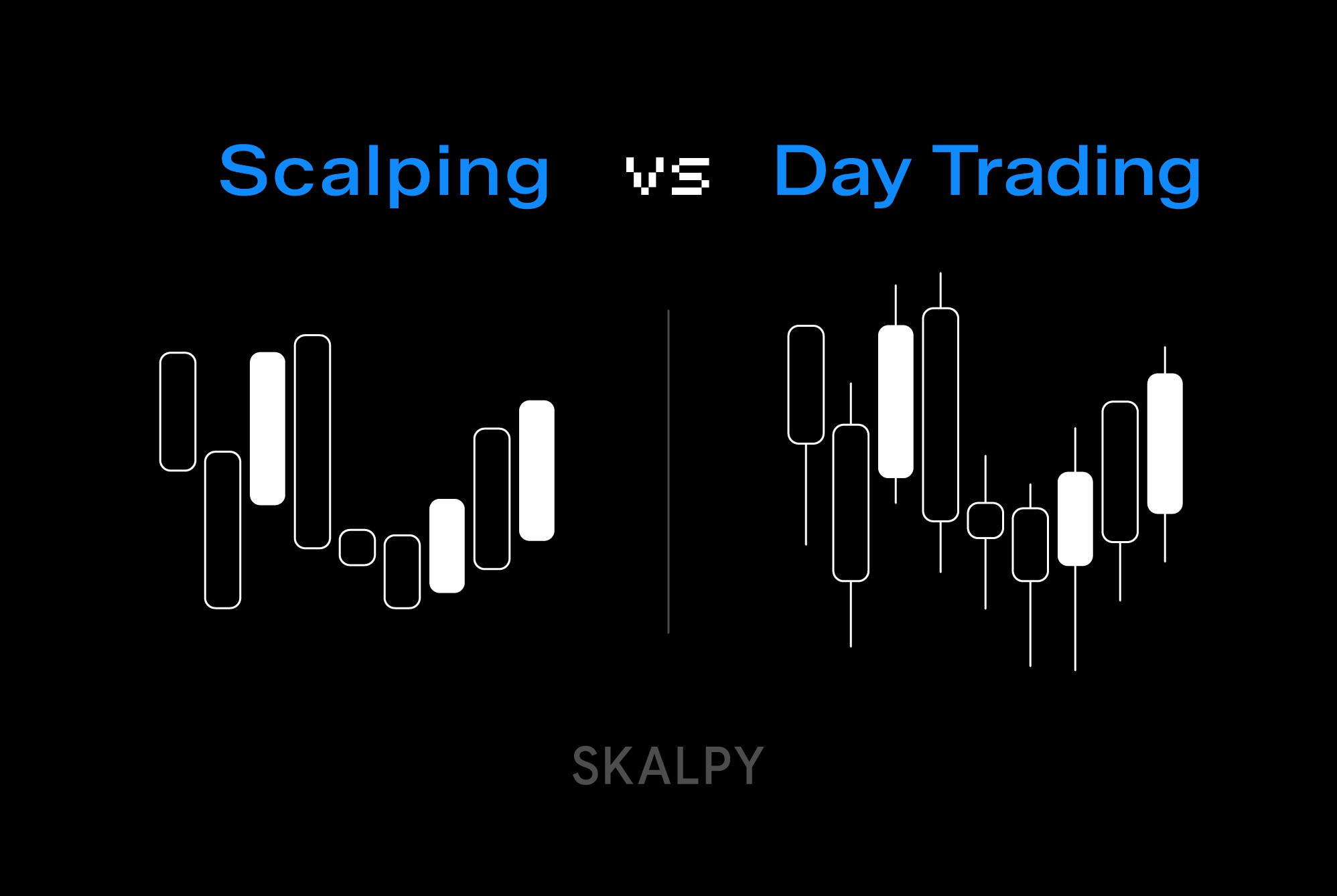 Scalping vs Day Trading

SKALPY